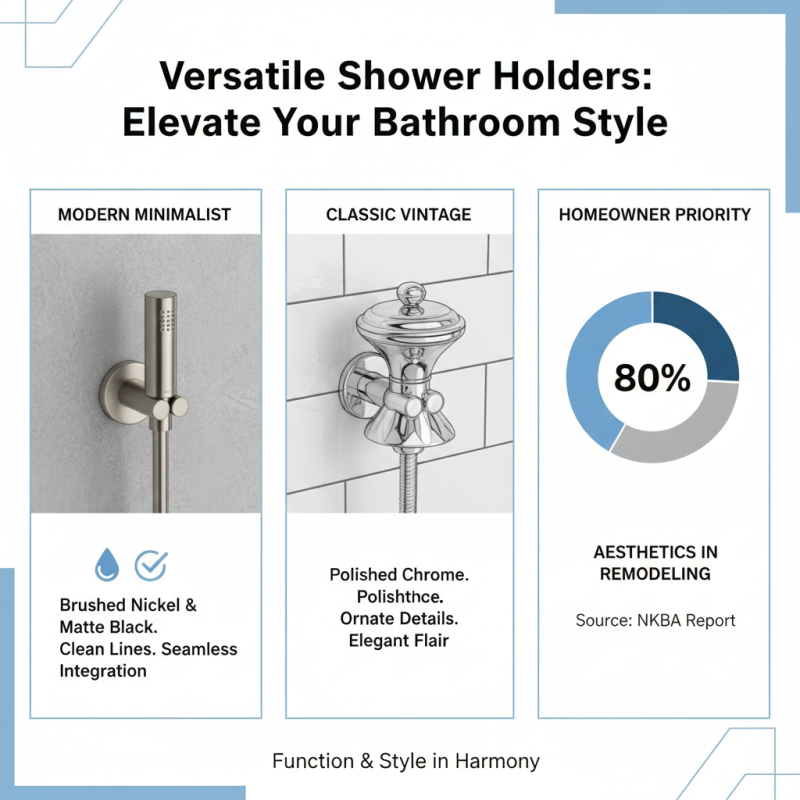 Versatile Shower Holders: Elevate Your Bathroom Style

MODERN MINIMALIST

Brushed Nickel & Matte Black. Clean Lines. Seamless Integration

CLASSIC VINTAGE

Polished Chrome. Polishthce. Ornate Details. Elegant Flair

HOMEOWNER PRIORITY

80%

AESTHETICS IN REMODELING

Source: NKBA Report

Function & Style in Harmony